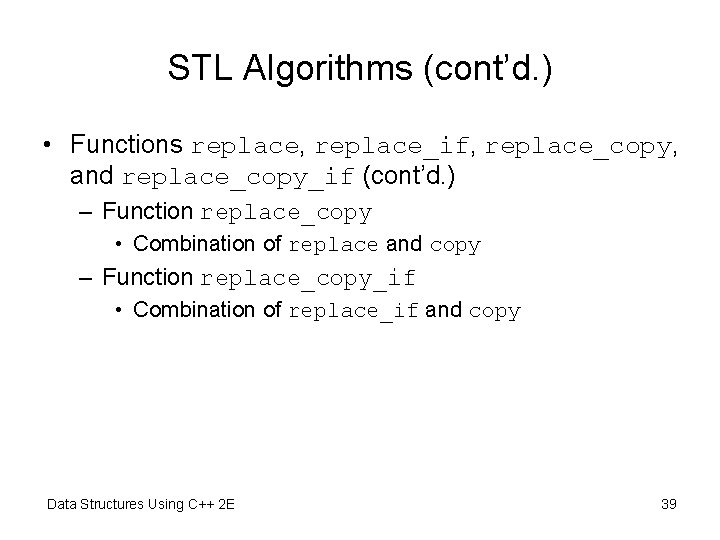 STL Algorithms (cont'd.)

• Functions replace, replace_if, replace_copy, and replace_copy_if (cont'd.)

– Function replace_copy

• Combination of replace and copy

– Function replace_copy_if

• Combination of replace_if and copy

Data Structures Using C++ 2E

39